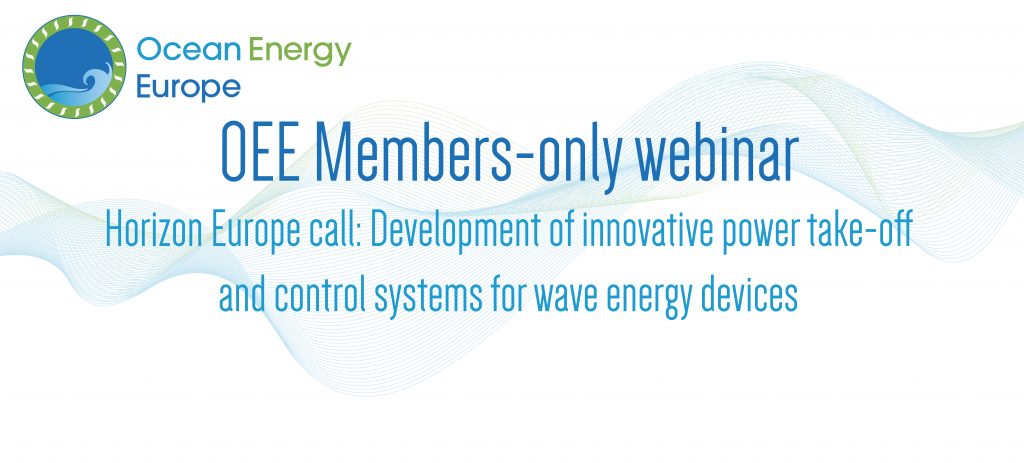 Ocean Energy
Europe

OEE Members-only webinar

Horizon Europe call: Development of innovative power take-off and control systems for wave energy devices